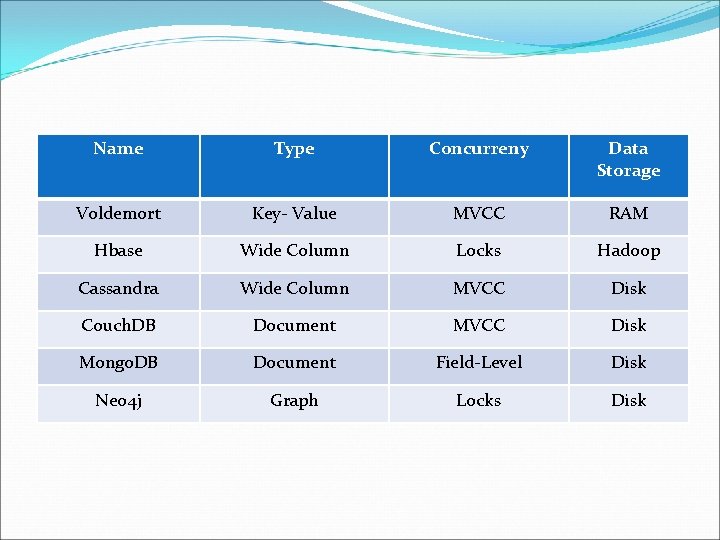 | Name | Type | Concurreny | Data Storage |
|---|---|---|---|
| Voldemort | Key- Value | MVCC | RAM |
| Hbase | Wide Column | Locks | Hadoop |
| Cassandra | Wide Column | MVCC | Disk |
| CouchDB | Document | MVCC | Disk |
| MongoDB | Document | Field-Level | Disk |
| Neo4j | Graph | Locks | Disk |